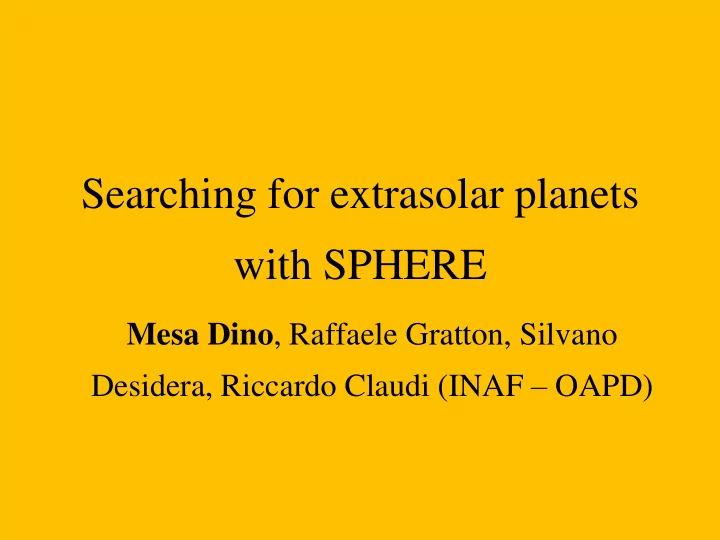 Searching for extrasolar planets with SPHERE

Mesa Dino, Raffaele Gratton, Silvano Desidera, Riccardo Claudi (INAF – OAPD)